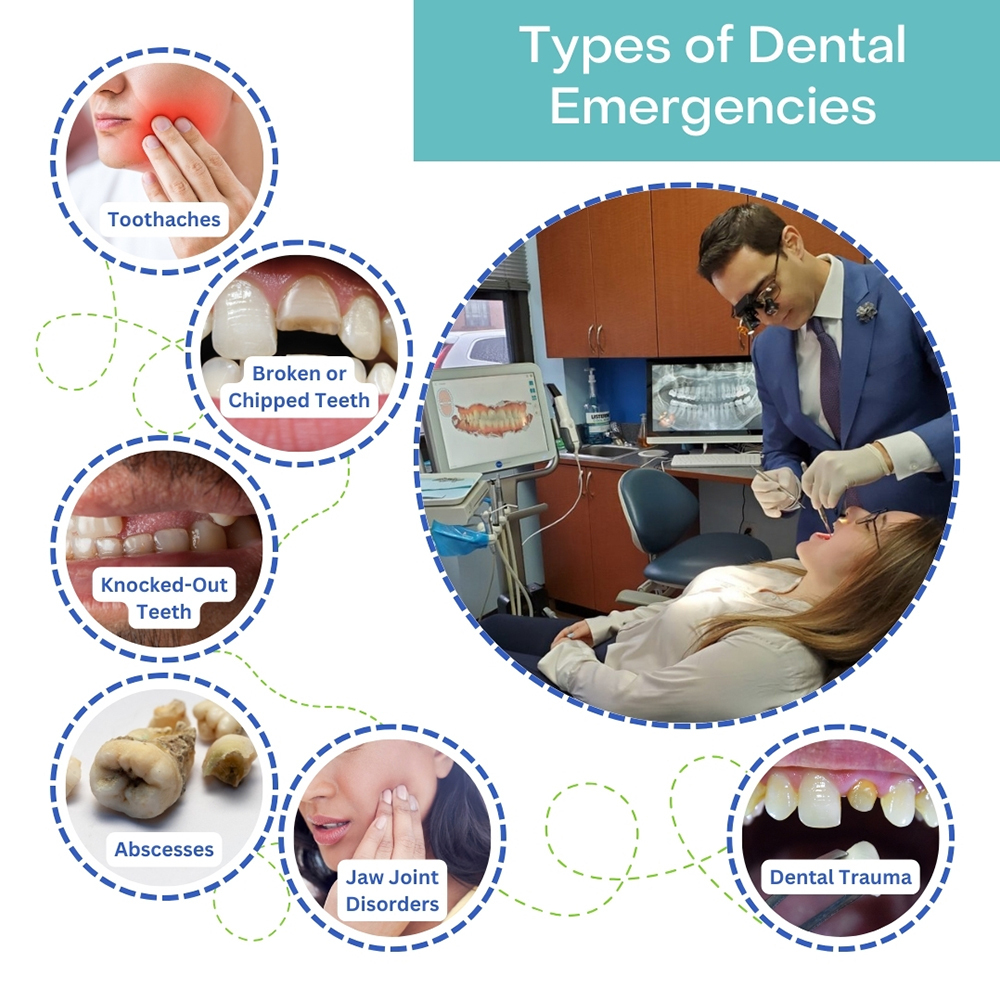 Types of Dental Emergencies

Toothaches

Broken or Chipped Teeth

Knocked-Out Teeth

Abscesses

Jaw Joint Disorders

Dental Trauma